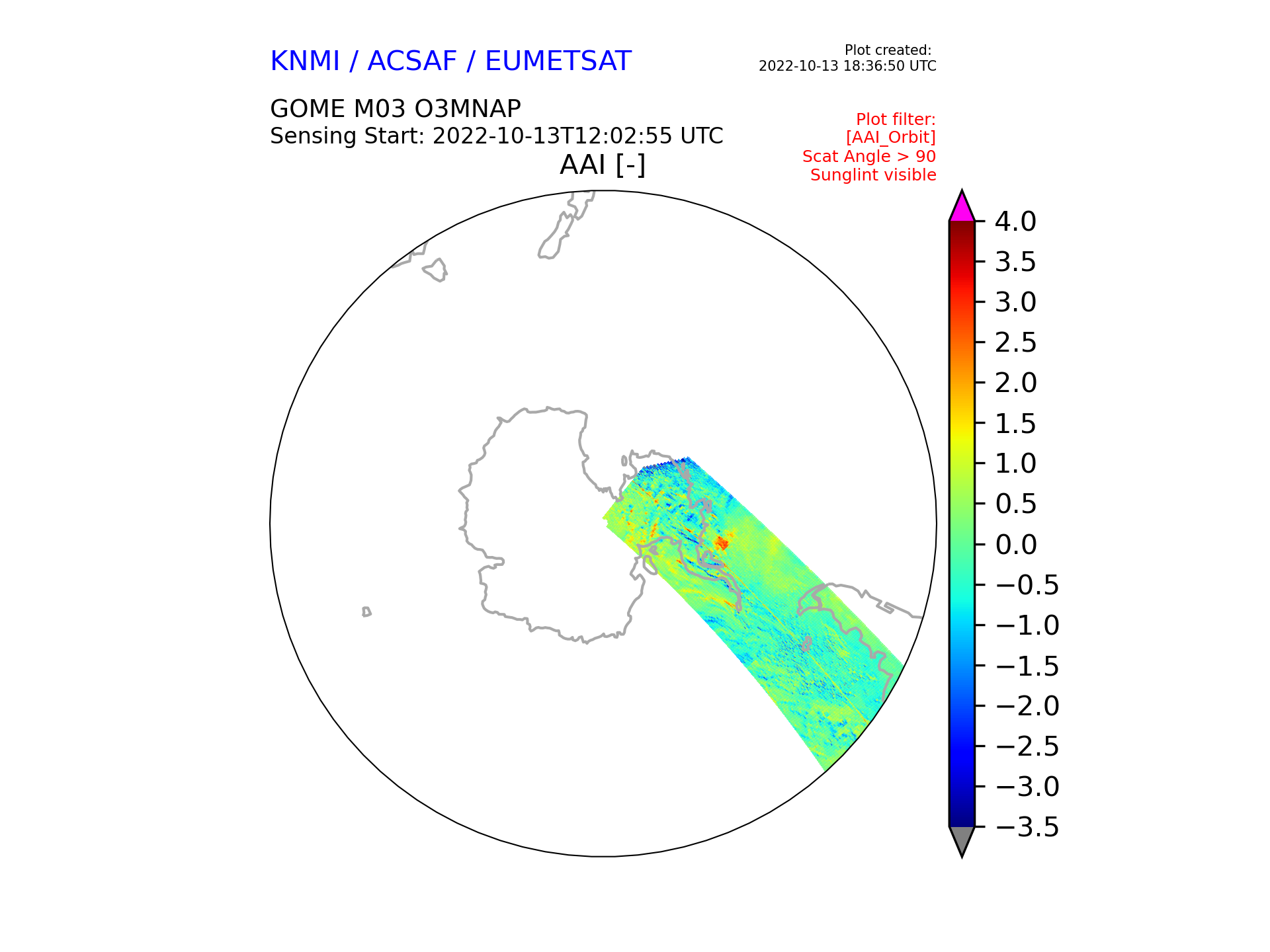 KNMI / ACSAF / EUMETSAT

Plot created:
2022-10-13 18:36:50 UTC

GOME M03 O3MNAP
Sensing Start: 2022-10-13T12:02:55 UTC

Plot filter:
[AAI_Orbit]
Scat Angle > 90
Sunglint visible

AAI [-]

4.0
3.5
3.0
2.5
2.0
1.5
1.0
0.5
0.0
−0.5
−1.0
−1.5
−2.0
−2.5
−3.0
−3.5